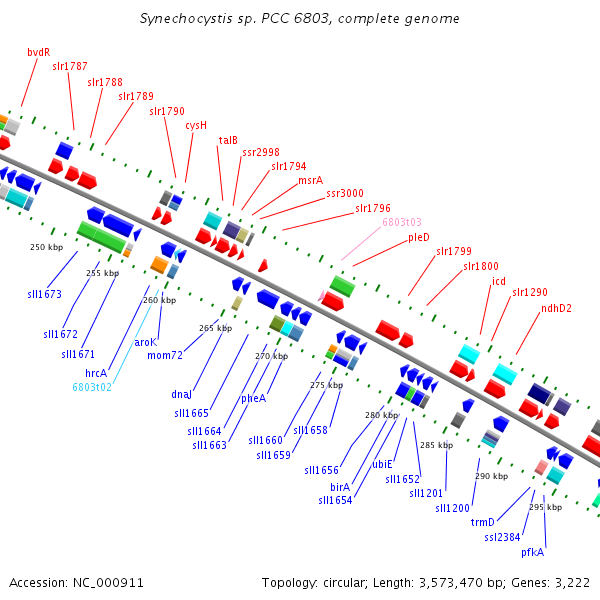 Synechocystis sp. PCC 6803, complete genome

bvdR
slr1787
slr1788
slr1789
slr1790
cysH
talB
ssr2998
slr1794
msrA
ssr3000
slr1796
6803t03
pleD
slr1799
slr1800
icd
slr1290
ndhD2

250 kbp
255 kbp
260 kbp
265 kbp
270 kbp
275 kbp
280 kbp
285 kbp
290 kbp
295 kbp

sll1673
sll1672
sll1671
hrcA
6803t02
aroK
mom72
dnaJ
sll1665
sll1664
sll1663
pheA
sll1660
sll1659
sll1658
sll1656
birA
sll1654
ubiE
sll1652
sll1201
sll1200
trmD
ssl2384
pfkA

Accession: NC_000911
Topology: circular; Length: 3,573,470 bp; Genes: 3,222